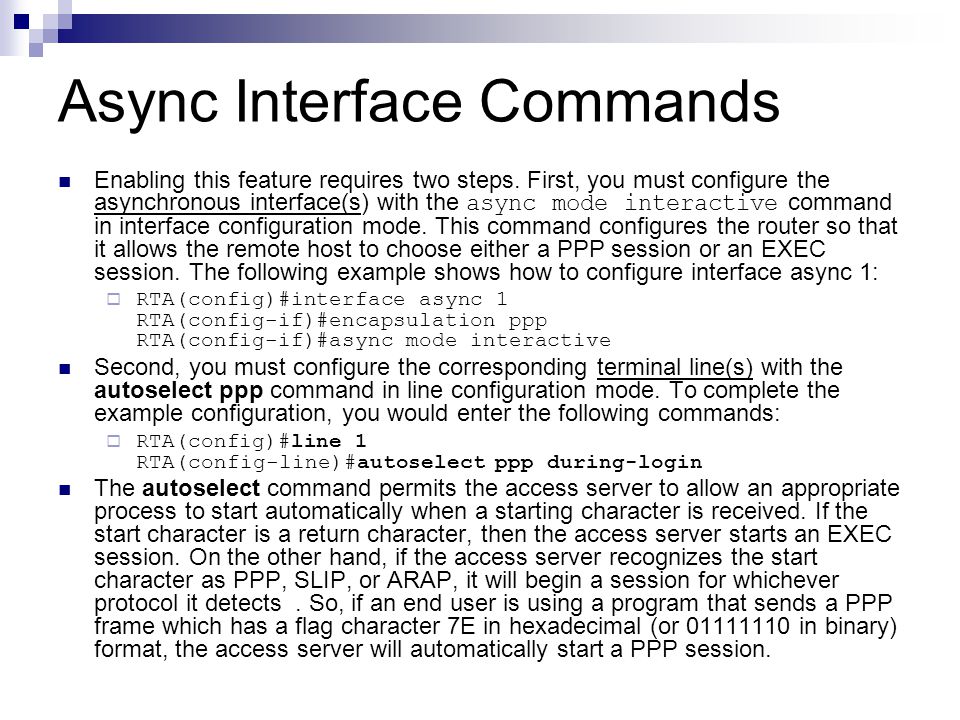 Async Interface Commands

Enabling this feature requires two steps. First, you must configure the asynchronous interface(s) with the async mode interactive command in interface configuration mode. This command configures the router so that it allows the remote host to choose either a PPP session or an EXEC session. The following example shows how to configure interface async 1:

RTA(config)#interface async 1
RTA(config-if)#encapsulation ppp
RTA(config-if)#async mode interactive

Second, you must configure the corresponding terminal line(s) with the autoselect ppp command in line configuration mode. To complete the example configuration, you would enter the following commands:

RTA(config)#line 1
RTA(config-line)#autoselect ppp during-login

The autoselect command permits the access server to allow an appropriate process to start automatically when a starting character is received. If the start character is a return character, then the access server starts an EXEC session. On the other hand, if the access server recognizes the start character as PPP, SLIP, or ARAP, it will begin a session for whichever protocol it detects . So, if an end user is using a program that sends a PPP frame which has a flag character 7E in hexadecimal (or 01111110 in binary) format, the access server will automatically start a PPP session.